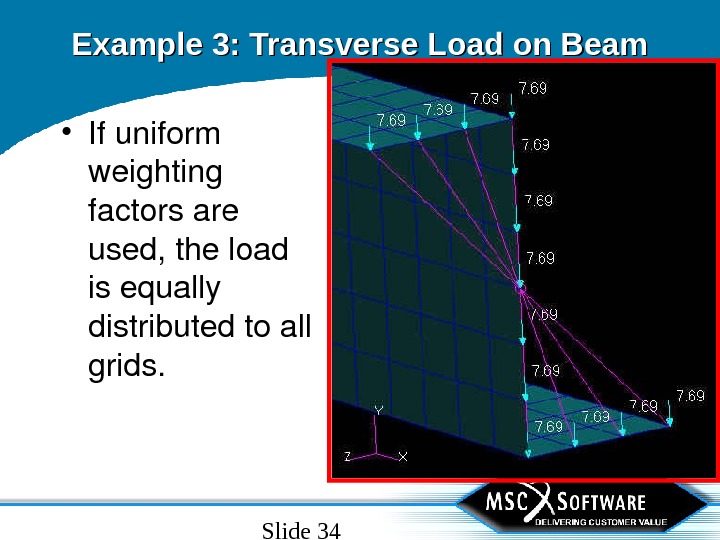 Example 3: Transverse Load on Beam

• If uniform weighting factors are used, the load is equally distributed to all grids.

7.69
7.69
7.69
7.69
7.69
7.69
7.69
7.69
7.69
7.69
7.69
7.69
7.69

Y
Z
X

MSC SOFTWARE
DELIVERING CUSTOMER VALUE

Slide 34